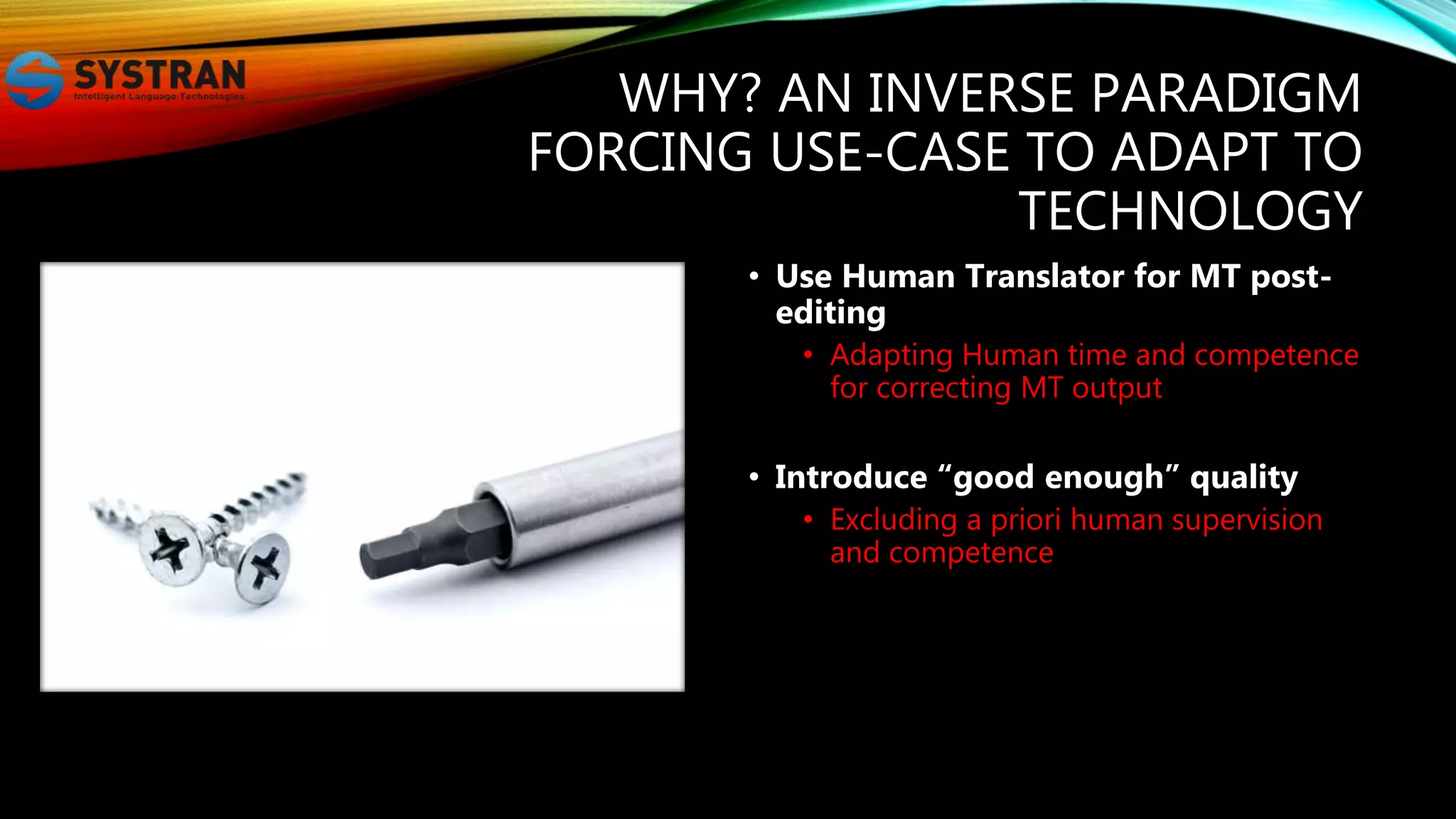 SYSTRAN
Intelligent Language Technologies

WHY? AN INVERSE PARADIGM FORCING USE-CASE TO ADAPT TO TECHNOLOGY

• Use Human Translator for MT post-editing
 • Adapting Human time and competence for correcting MT output

• Introduce “good enough” quality
 • Excluding a priori human supervision and competence